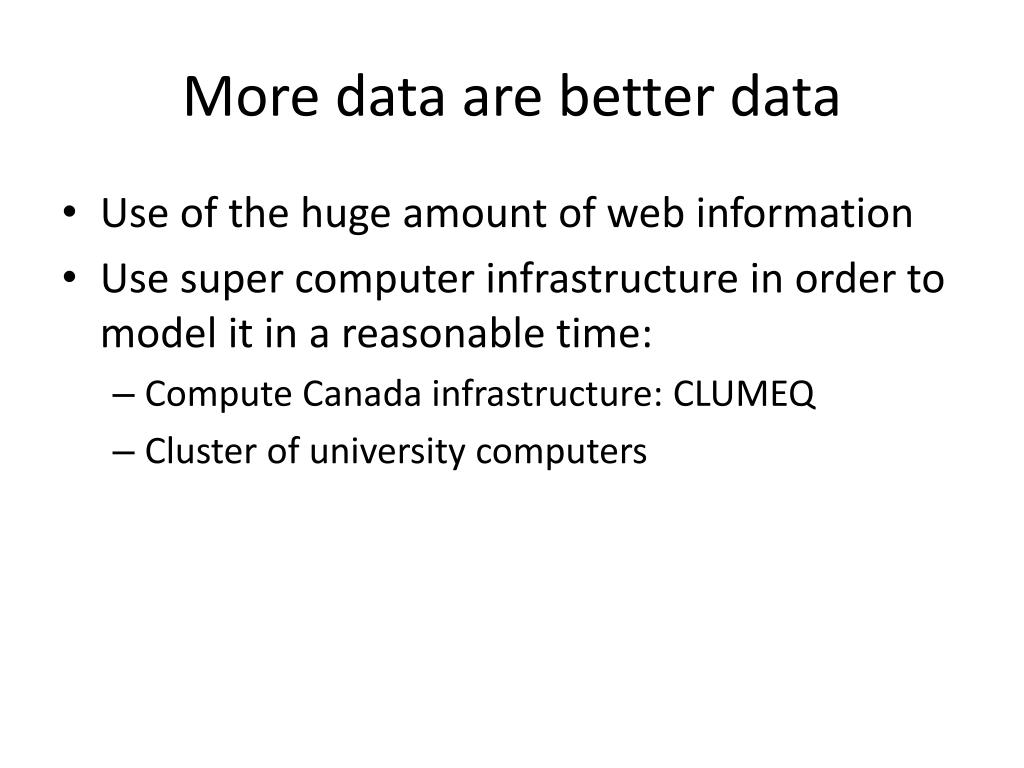 More data are better data

• Use of the huge amount of web information
• Use super computer infrastructure in order to model it in a reasonable time:
– Compute Canada infrastructure: CLUMEQ
– Cluster of university computers